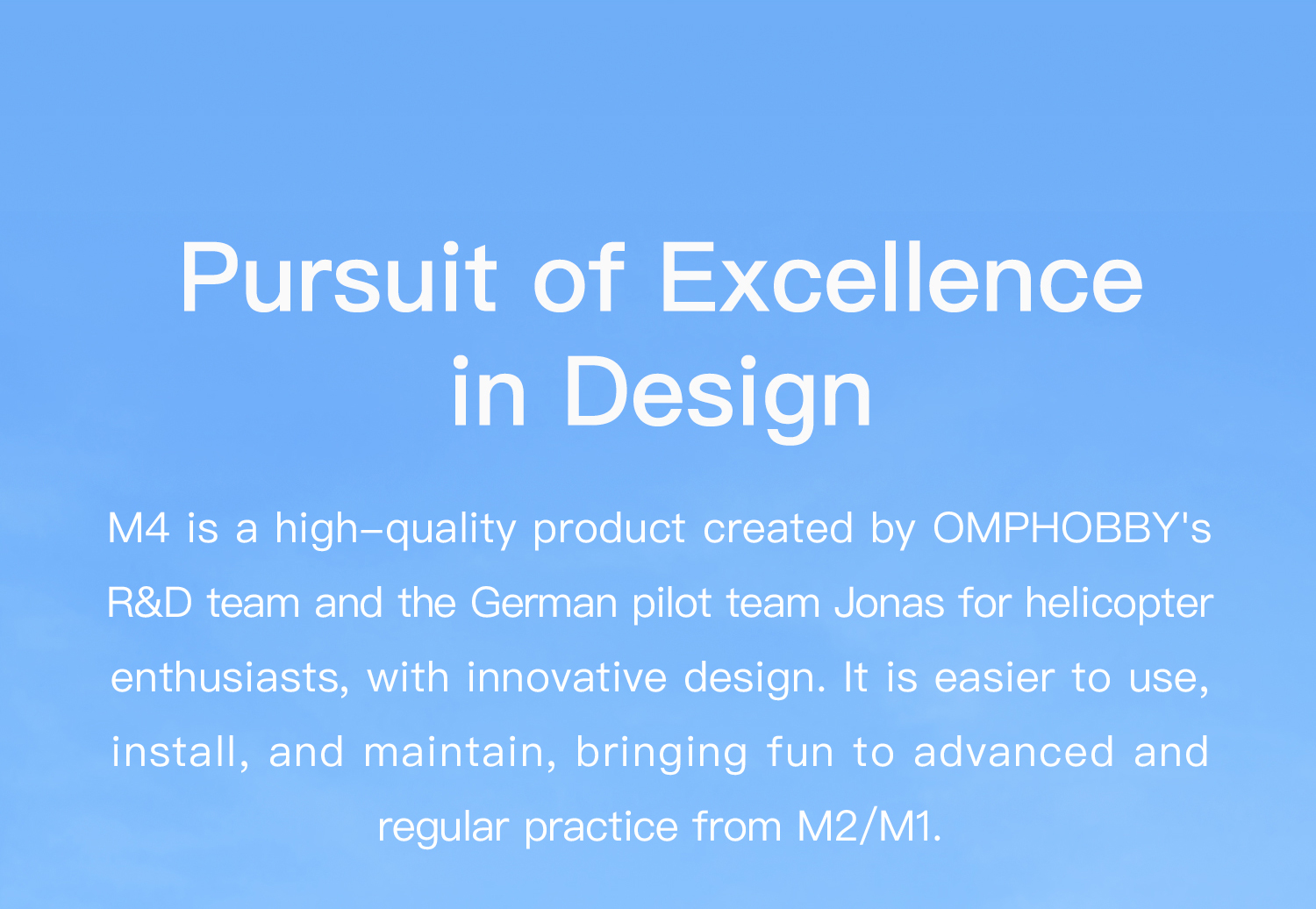 Pursuit of Excellence in Design

M4 is a high-quality product created by OMPHOBBY's R&D team and the German pilot team Jonas for helicopter enthusiasts, with innovative design. It is easier to use, install, and maintain, bringing fun to advanced and regular practice from M2/M1.